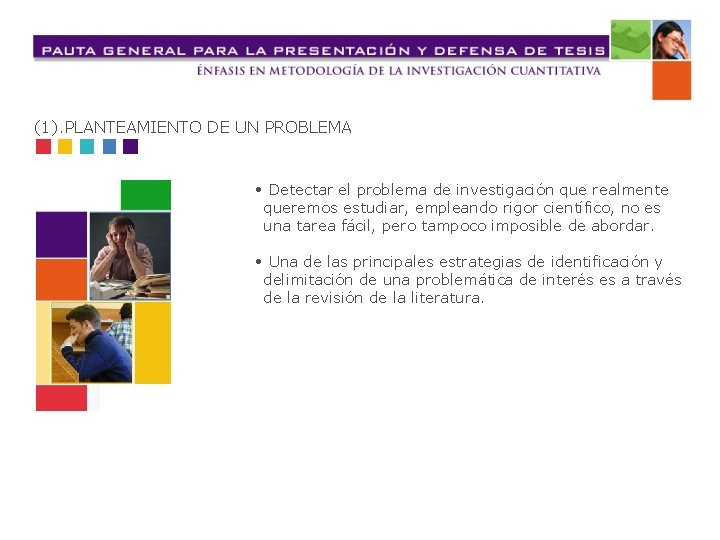 PAUTA GENERAL PARA LA PRESENTACIÓN Y DEFENSA DE TESIS

ÉNFASIS EN METODOLOGÍA DE LA INVESTIGACIÓN CUANTITATIVA

(1).PLANTEAMIENTO DE UN PROBLEMA

• Detectar el problema de investigación que realmente queremos estudiar, empleando rigor científico, no es una tarea fácil, pero tampoco imposible de abordar.

• Una de las principales estrategias de identificación y delimitación de una problemática de interés es a través de la revisión de la literatura.